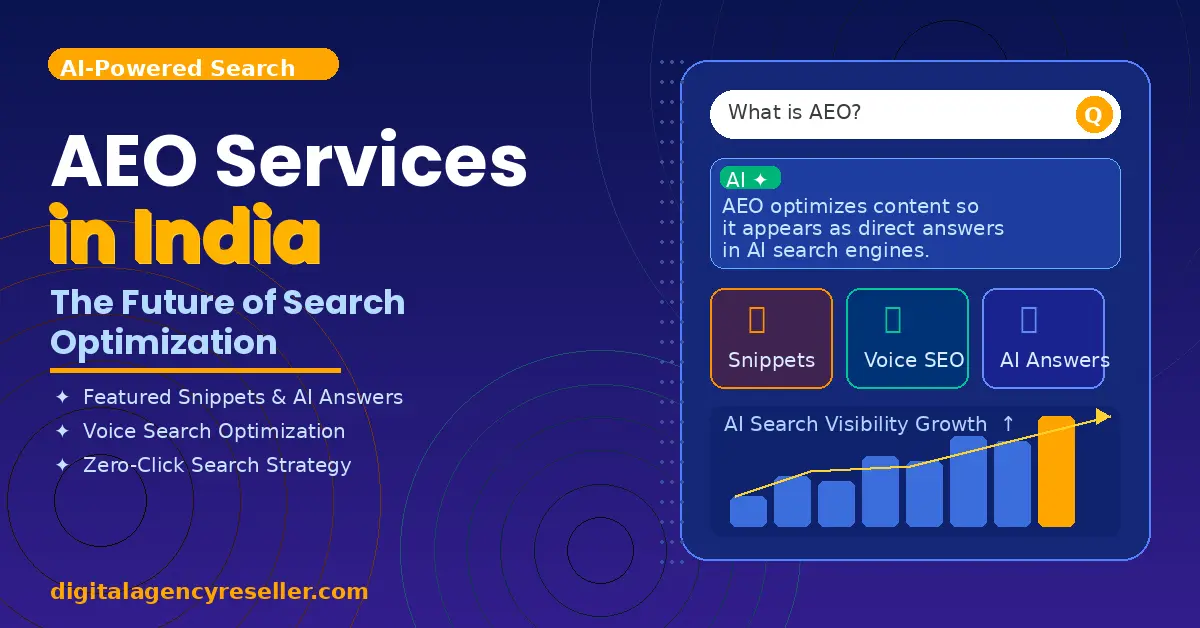 AI-Powered Search

AEO Services in India

The Future of Search Optimization

✦ Featured Snippets & AI Answers
✦ Voice Search Optimization
✦ Zero-Click Search Strategy

digitalagencyreseller.com

What is AEO?

Q

AI ✦

AEO optimizes content so it appears as direct answers in AI search engines.

Snippets

Voice SEO

AI Answers

AI Search Visibility Growth ↑